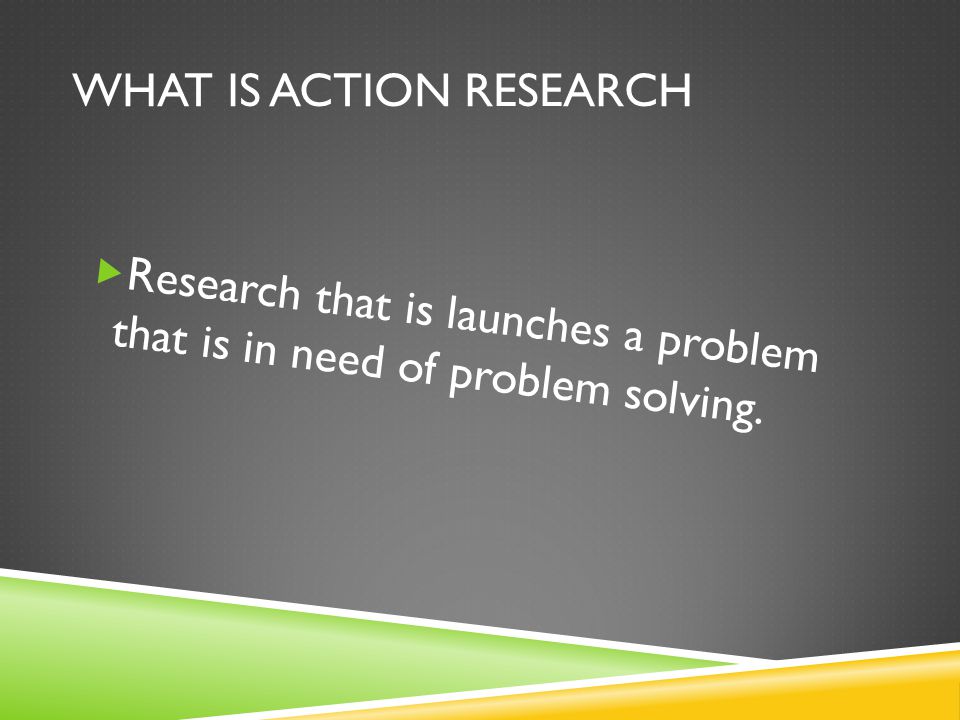 WHAT IS ACTION RESEARCH

Research that is launches a problem that is in need of problem solving.